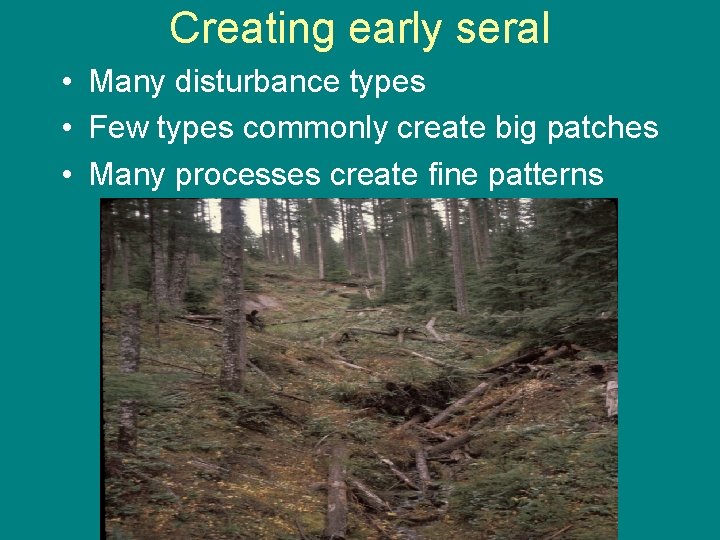 Creating early seral

• Many disturbance types
• Few types commonly create big patches
• Many processes create fine patterns